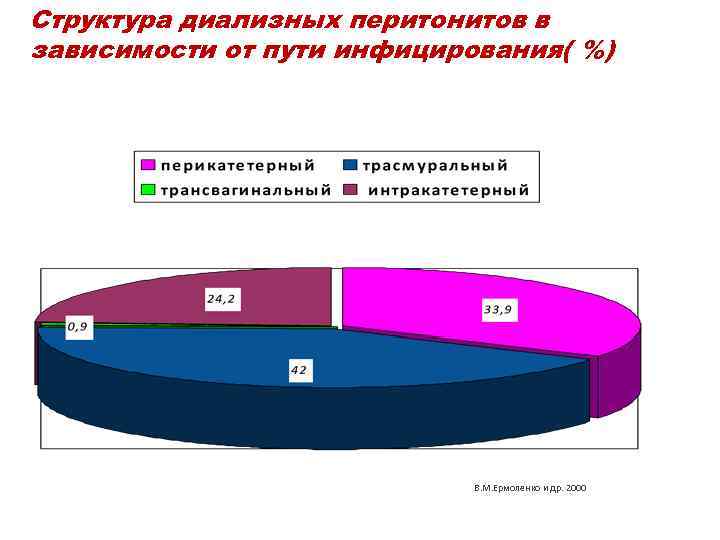 Структура диализных перитонитов в зависимости от пути инфицирования( %)

перикатетерный
трасмуральный
трансвагинальный
интракатетерный

24,2
33,9
0,9
42

В.М.Ермоленко и др. 2000